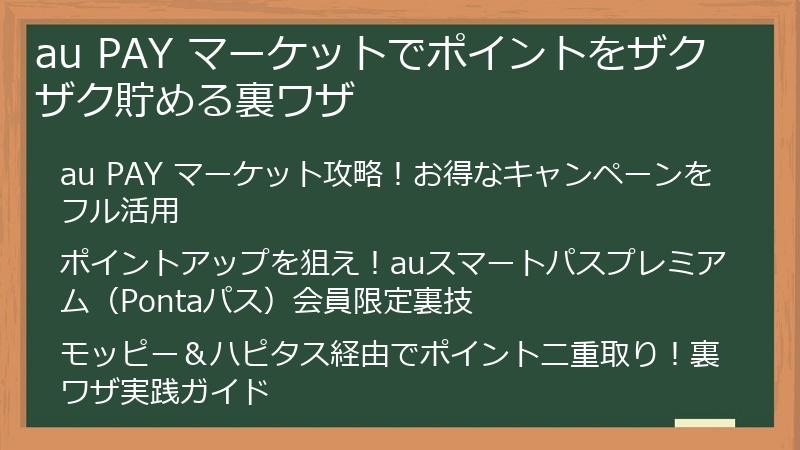 au PAY マーケットでポイントをザクザク貯める裏ワザ

au PAY マーケット攻略！お得なキャンペーンをフル活用

ポイントアップを狙え！auスマートパスプレミアム（Pontaパス）会員限定裏技

モッピー＆ハピタス経由でポイント二重取り！裏ワザ実践ガイド